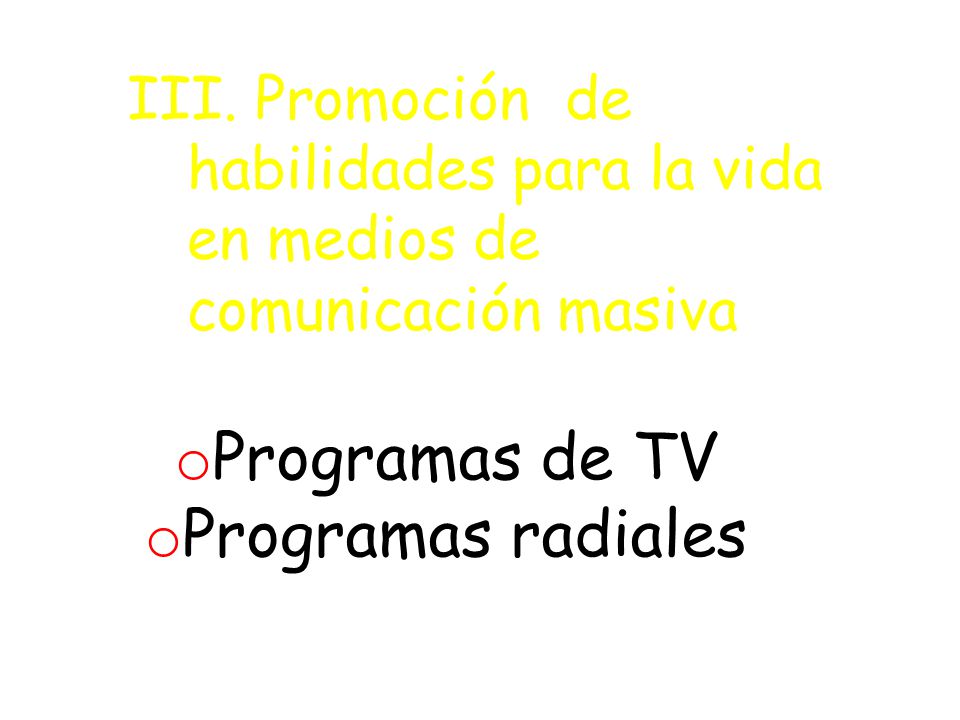 III. Promoción de habilidades para la vida en medios de comunicación masiva

o Programas de TV
o Programas radiales